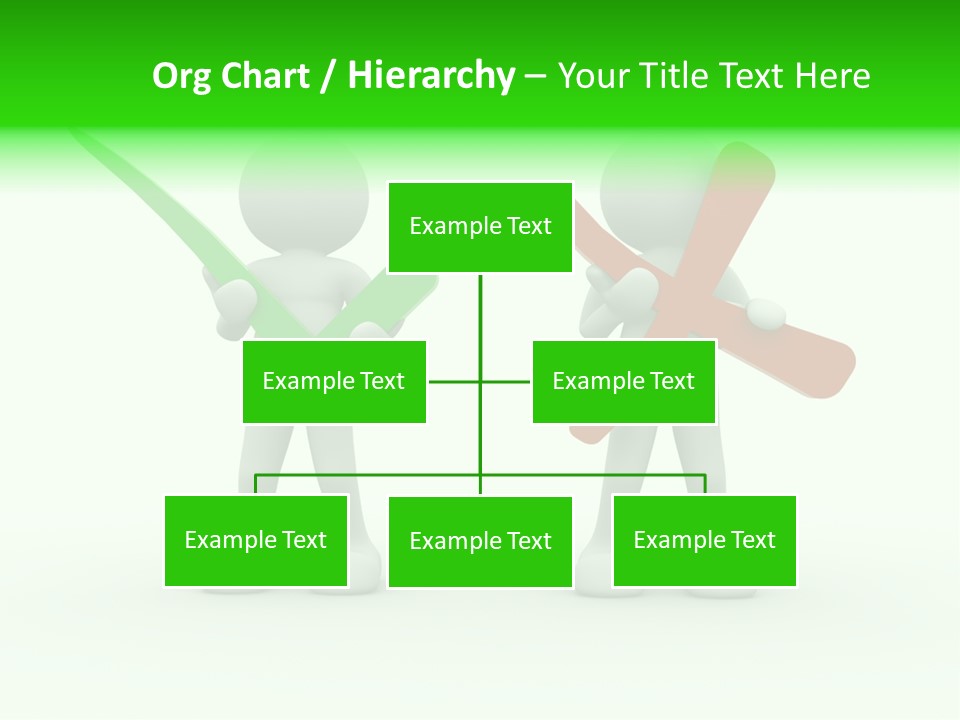 Org Chart / Hierarchy – Your Title Text Here

Example Text

Example Text

Example Text

Example Text

Example Text

Example Text